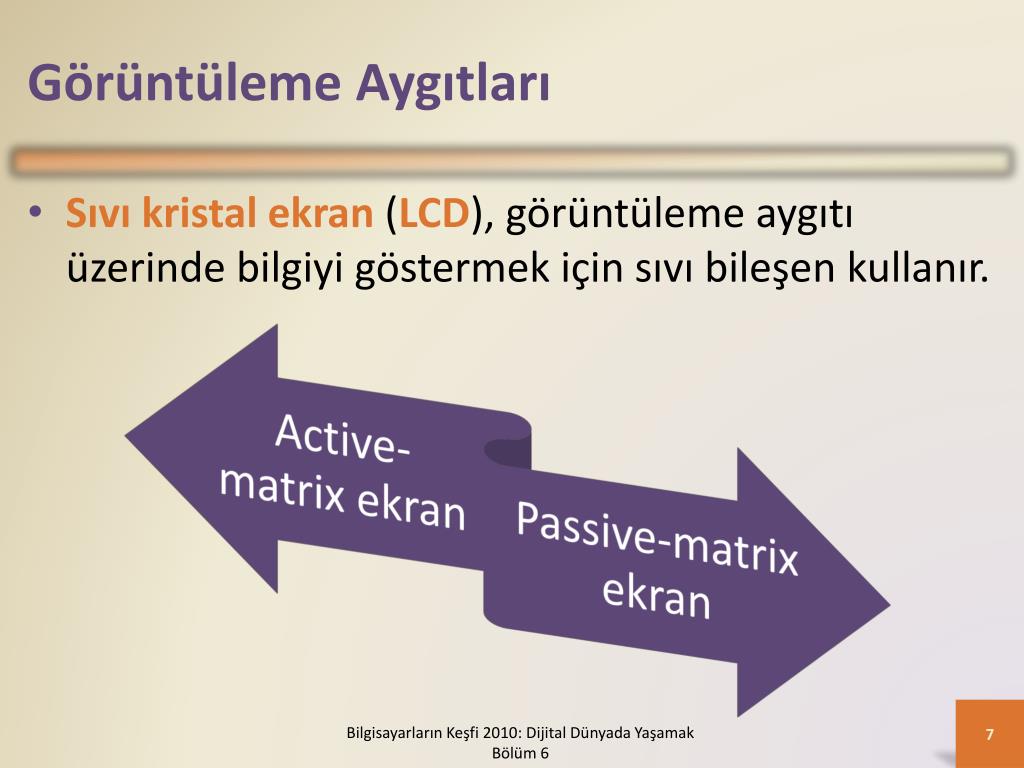 Görüntüleme Aygıtları

• Sıvı kristal ekran (LCD), görüntüleme aygıtı üzerinde bilgiyi göstermek için sıvı bileşen kullanır.

Active-matrix ekran

Passive-matrix ekran

Bilgisayarların Keşfi 2010: Dijital Dünyada Yaşamak Bölüm 6

7